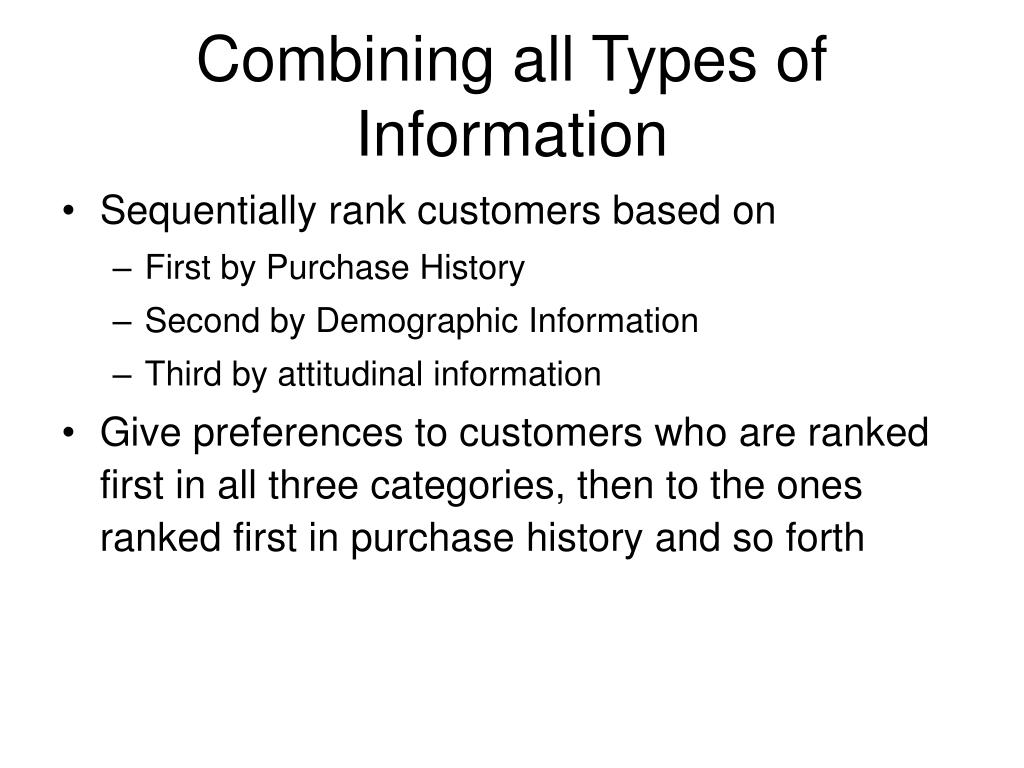 Combining all Types of Information

• Sequentially rank customers based on
– First by Purchase History
– Second by Demographic Information
– Third by attitudinal information
• Give preferences to customers who are ranked first in all three categories, then to the ones ranked first in purchase history and so forth